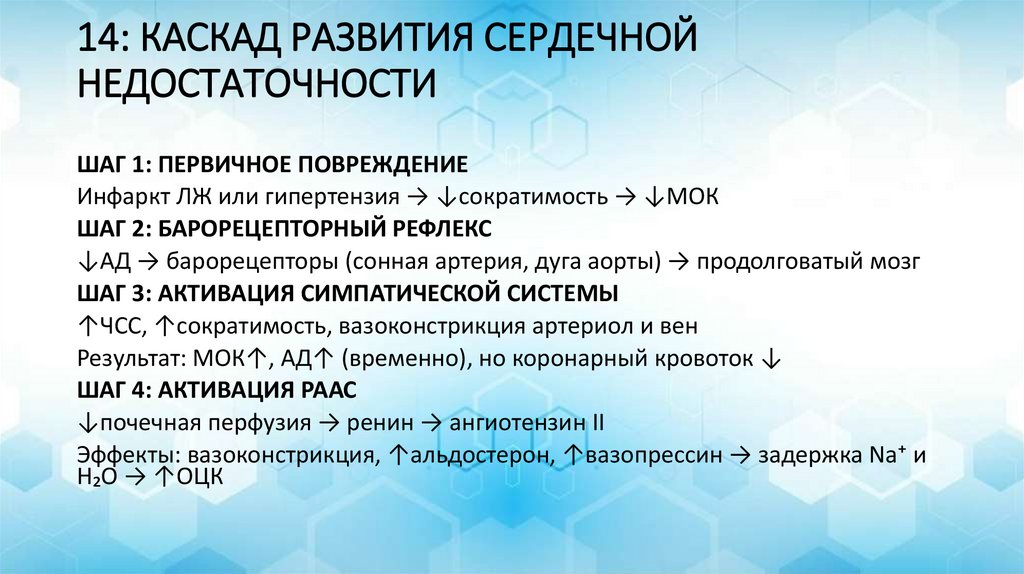 14: КАСКАД РАЗВИТИЯ СЕРДЕЧНОЙ НЕДОСТАТОЧНОСТИ

ШАГ 1: ПЕРВИЧНОЕ ПОВРЕЖДЕНИЕ
Инфаркт ЛЖ или гипертензия → ↓сократимость → ↓МОК
ШАГ 2: БАРОРЕЦЕПТОРНЫЙ РЕФЛЕКС
↓АД → барорецепторы (сонная артерия, дуга аорты) → продолговатый мозг
ШАГ 3: АКТИВАЦИЯ СИМПАТИЧЕСКОЙ СИСТЕМЫ
↑ЧСС, ↑сократимость, вазоконстрикция артериол и вен
Результат: МОК↑, АД↑ (временно), но коронарный кровоток ↓
ШАГ 4: АКТИВАЦИЯ РААС
↓почечная перфузия → ренин → ангиотензин II
Эффекты: вазоконстрикция, ↑альдостерон, ↑вазопрессин → задержка $Na^+$ и $H_2O$ → ↑ОЦК